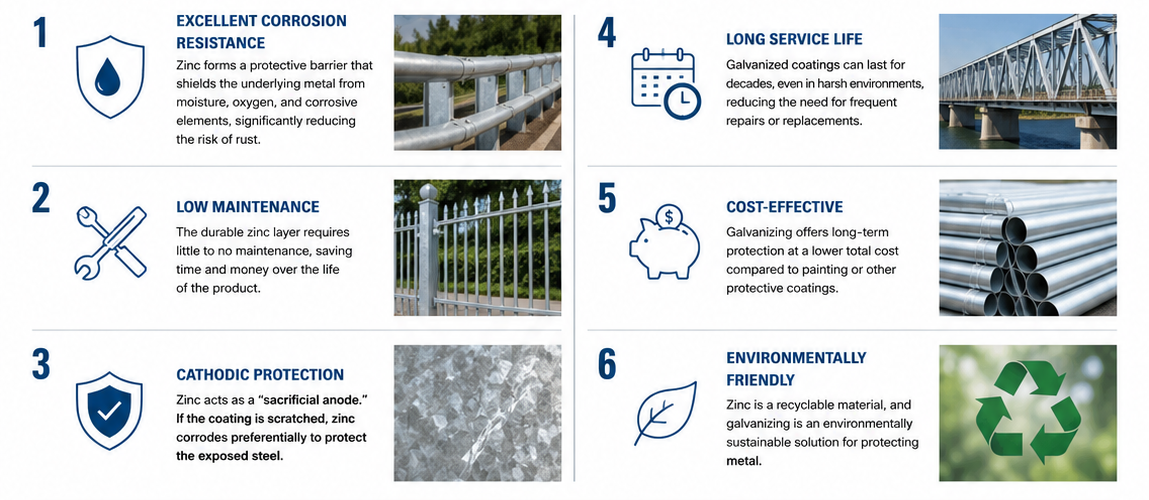 1

EXCELLENT CORROSION RESISTANCE

Zinc forms a protective barrier that shields the underlying metal from moisture, oxygen, and corrosive elements, significantly reducing the risk of rust.

2

LOW MAINTENANCE

The durable zinc layer requires little to no maintenance, saving time and money over the life of the product.

3

CATHODIC PROTECTION

Zinc acts as a "sacrificial anode." If the coating is scratched, zinc corrodes preferentially to protect the exposed steel.

4

LONG SERVICE LIFE

Galvanized coatings can last for decades, even in harsh environments, reducing the need for frequent repairs or replacements.

5

COST-EFFECTIVE

Galvanizing offers long-term protection at a lower total cost compared to painting or other protective coatings.

6

ENVIRONMENTALLY FRIENDLY

Zinc is a recyclable material, and galvanizing is an environmentally sustainable solution for protecting metal.